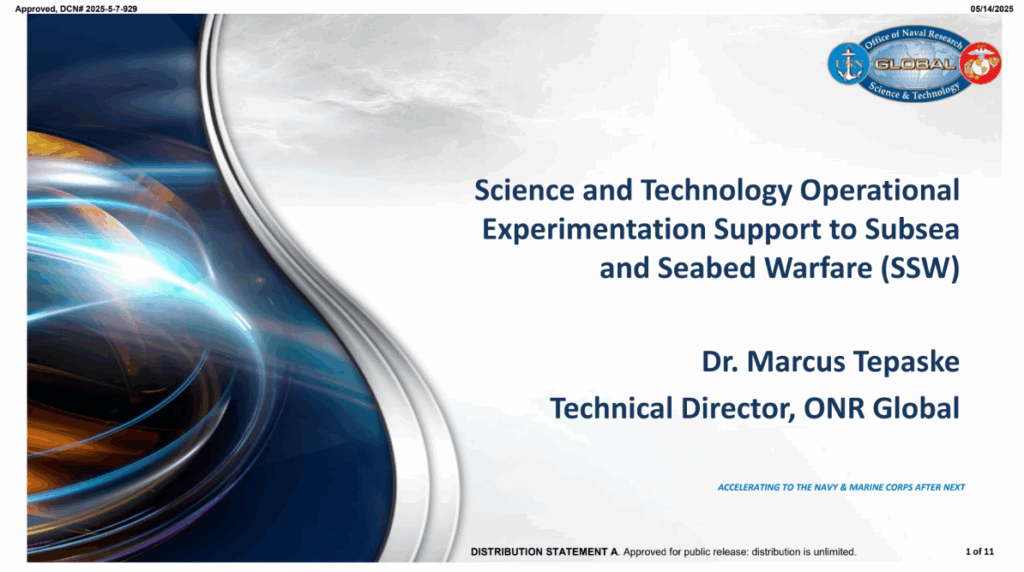 Approved, DCN# 2025-5-7-929

05/14/2025

Office of Naval Research
GLOBAL
Science & Technology

Science and Technology Operational Experimentation Support to Subsea and Seabed Warfare (SSW)

Dr. Marcus Tepaske

Technical Director, ONR Global

ACCELERATING TO THE NAVY & MARINE CORPS AFTER NEXT

DISTRIBUTION STATEMENT A. Approved for public release: distribution is unlimited.

1 of 11